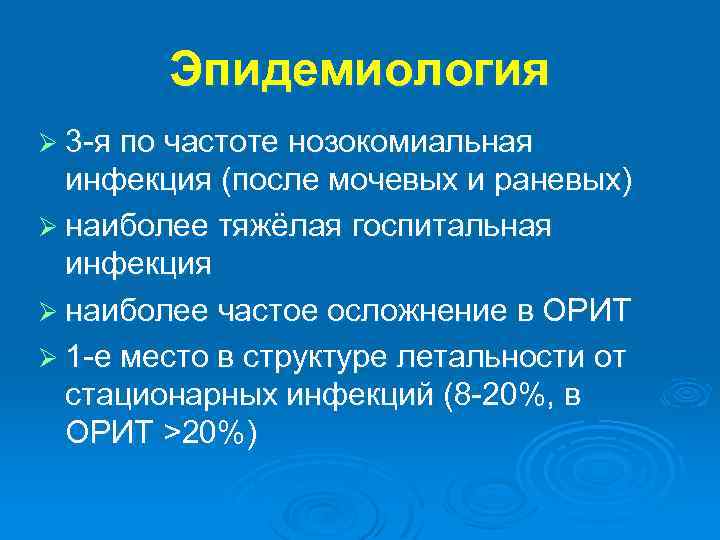 Эпидемиология

➢ 3-я по частоте нозокомиальная инфекция (после мочевых и раневых)

➢ наиболее тяжёлая госпитальная инфекция

➢ наиболее частое осложнение в ОРИТ

➢ 1-е место в структуре летальности от стационарных инфекций (8-20%, в ОРИТ >20%)